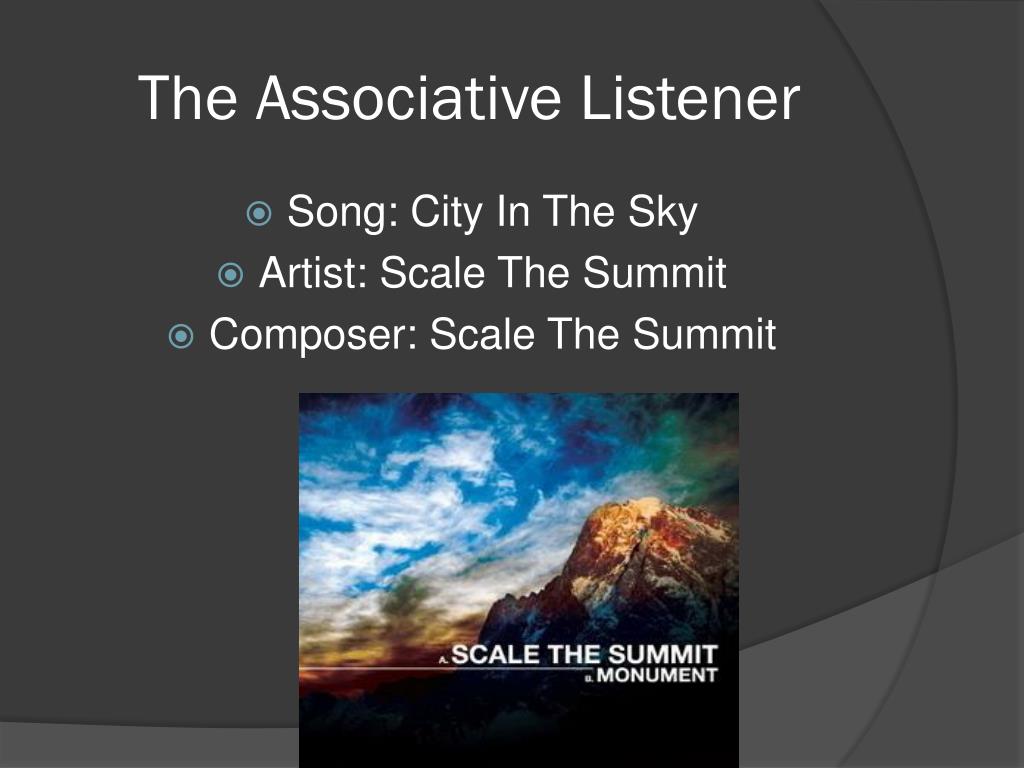 The Associative Listener

Song: City In The Sky
Artist: Scale The Summit
Composer: Scale The Summit

A. SCALE THE SUMMIT
B. MONUMENT